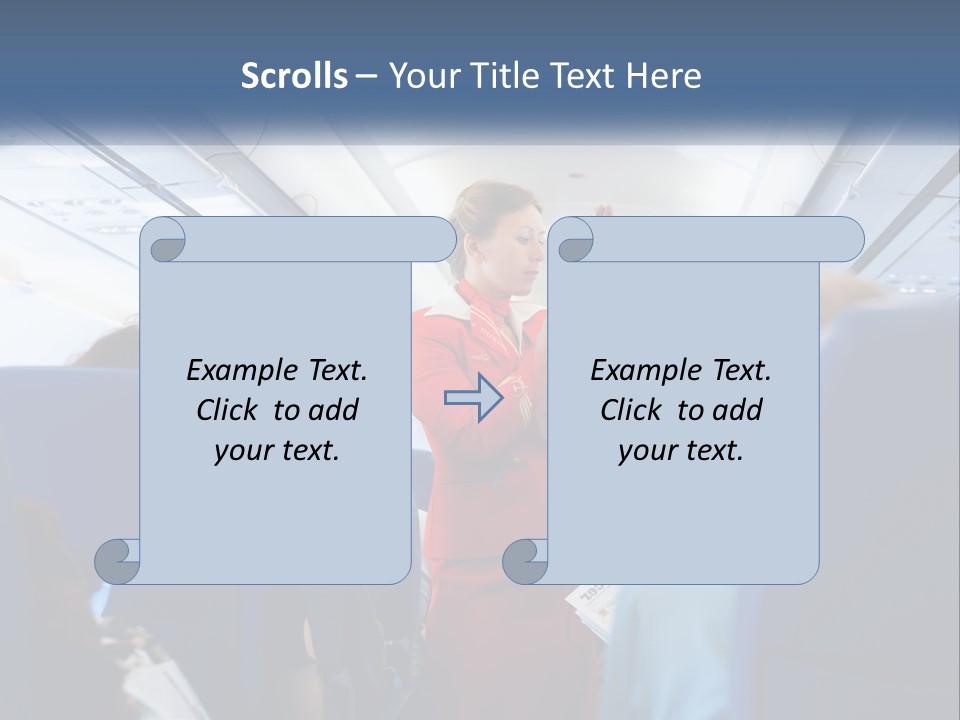 Scrolls – Your Title Text Here

Example Text. Click to add your text.

Example Text. Click to add your text.